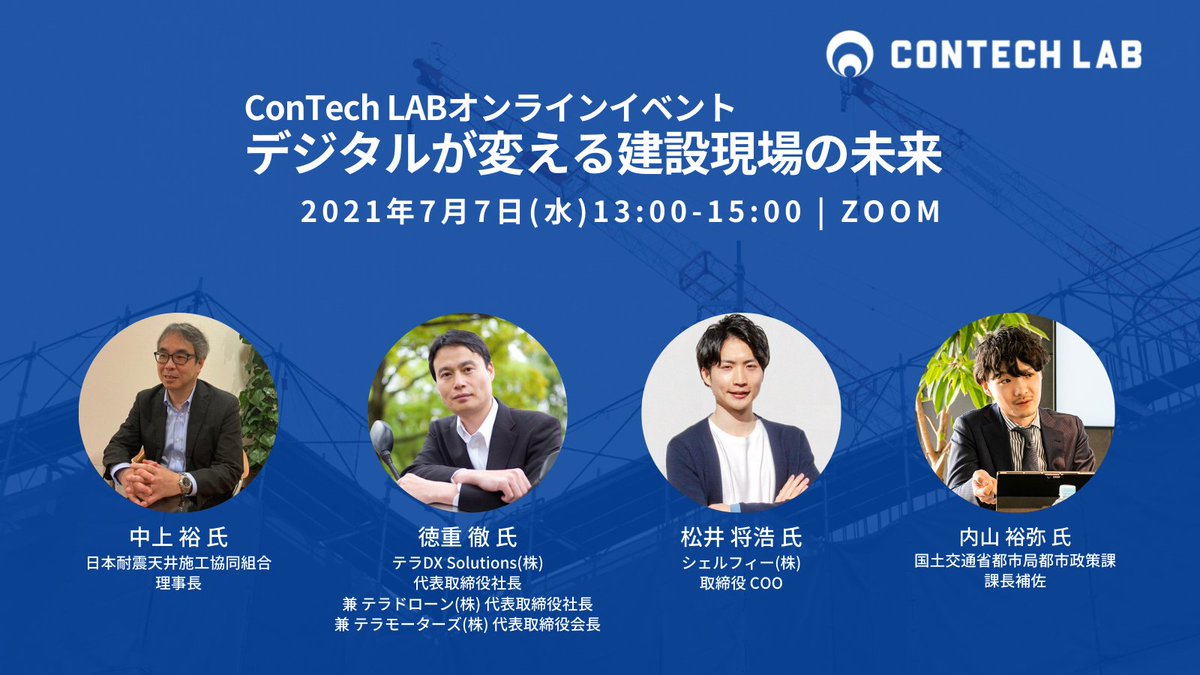 CONTECH LAB

ConTech LABオンラインイベント
デジタルが変える建設現場の未来

2021年7月7日(水)13:00-15:00 | ZOOM

中上 裕 氏
日本耐震天井施工協同組合
理事長

徳重 徹 氏
テラDX Solutions(株)
代表取締役社長
兼 テラドローン(株) 代表取締役社長
兼 テラモーターズ(株) 代表取締役会長

松井 将浩 氏
シェルフィー(株)
取締役 COO

内山 裕弥 氏
国土交通省都市局都市政策課
課長補佐